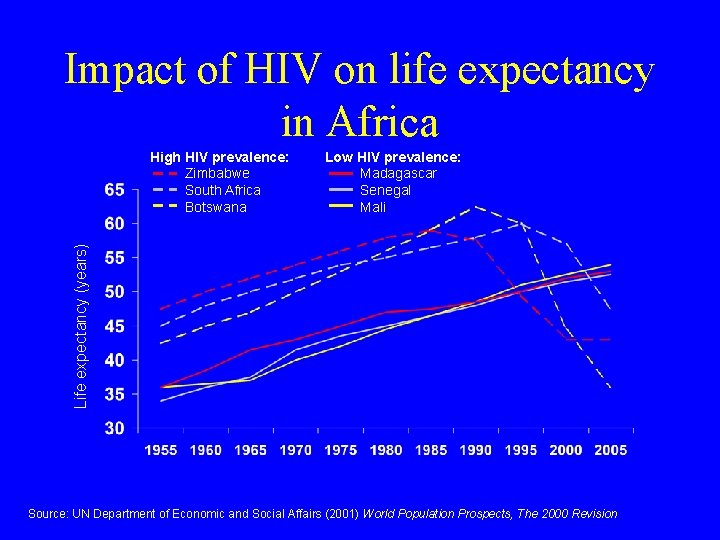 Impact of HIV on life expectancy in Africa

High HIV prevalence:
Zimbabwe
South Africa
Botswana

Low HIV prevalence:
Madagascar
Senegal
Mali

Life expectancy (years)

65
60
55
50
45
40
35
30

1955 1960 1965 1970 1975 1980 1985 1990 1995 2000 2005

Source: UN Department of Economic and Social Affairs (2001) World Population Prospects, The 2000 Revision